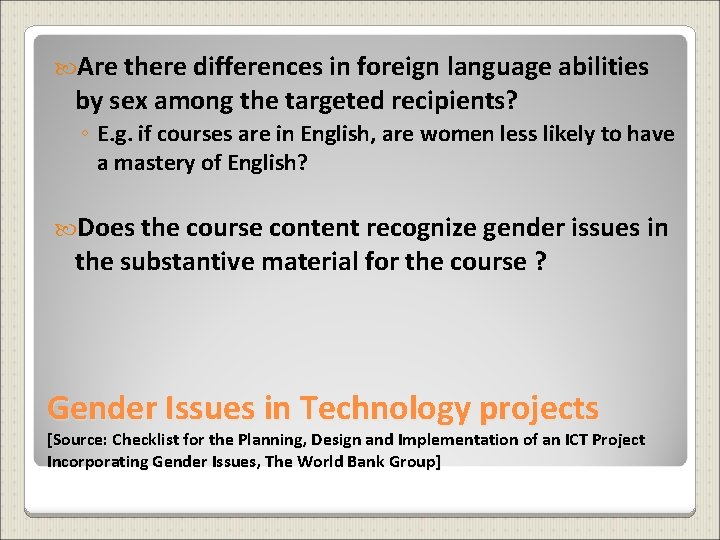 Are there differences in foreign language abilities by sex among the targeted recipients?

◦ E.g. if courses are in English, are women less likely to have a mastery of English?

Does the course content recognize gender issues in the substantive material for the course ?

Gender Issues in Technology projects

[Source: Checklist for the Planning, Design and Implementation of an ICT Project Incorporating Gender Issues, The World Bank Group]